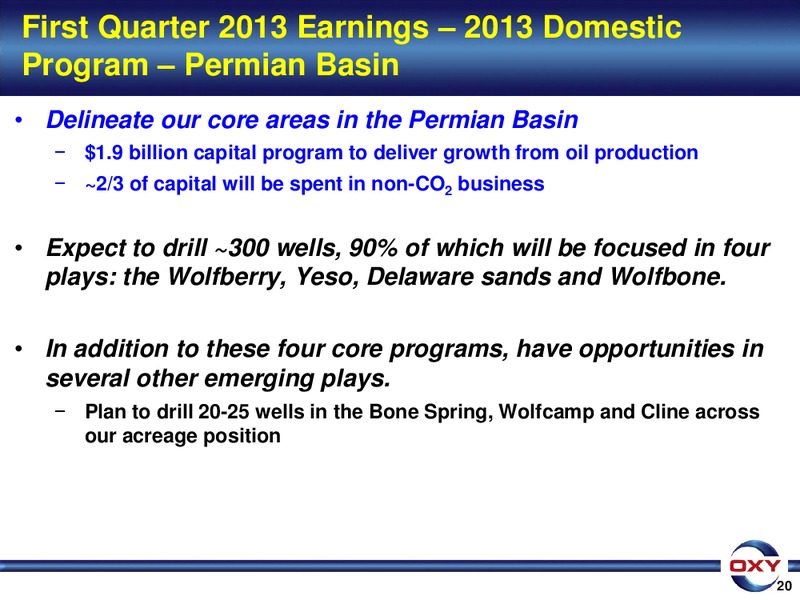 First Quarter 2013 Earnings – 2013 Domestic Program – Permian Basin

• Delineate our core areas in the Permian Basin
– \$1.9 billion capital program to deliver growth from oil production
– ~2/3 of capital will be spent in non-$CO_2$ business

• Expect to drill ~300 wells, 90% of which will be focused in four plays: the Wolfberry, Yeso, Delaware sands and Wolfbone.

• In addition to these four core programs, have opportunities in several other emerging plays.
– Plan to drill 20-25 wells in the Bone Spring, Wolfcamp and Cline across our acreage position

OXY
20